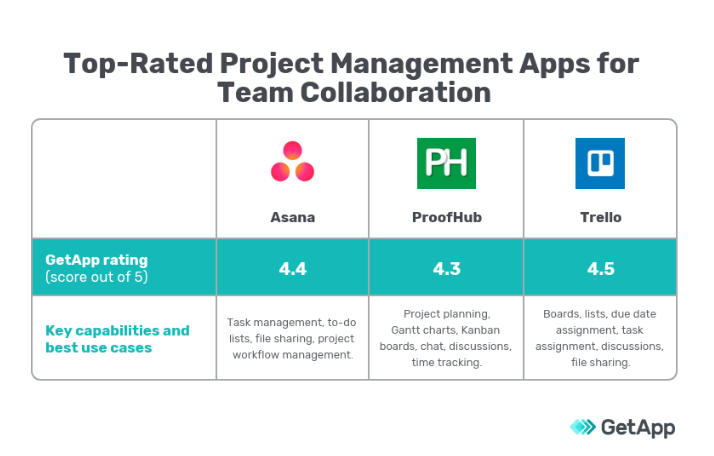 Top-Rated Project Management Apps for Team Collaboration

| | Asana | PH ProofHub | Trello |
|---|---|---|---|
| GetApp rating (score out of 5) | 4.4 | 4.3 | 4.5 |
| Key capabilities and best use cases | Task management, to-do lists, file sharing, project workflow management. | Project planning, Gantt charts, Kanban boards, chat, discussions, time tracking. | Boards, lists, due date assignment, task assignment, discussions, file sharing. |

GetApp